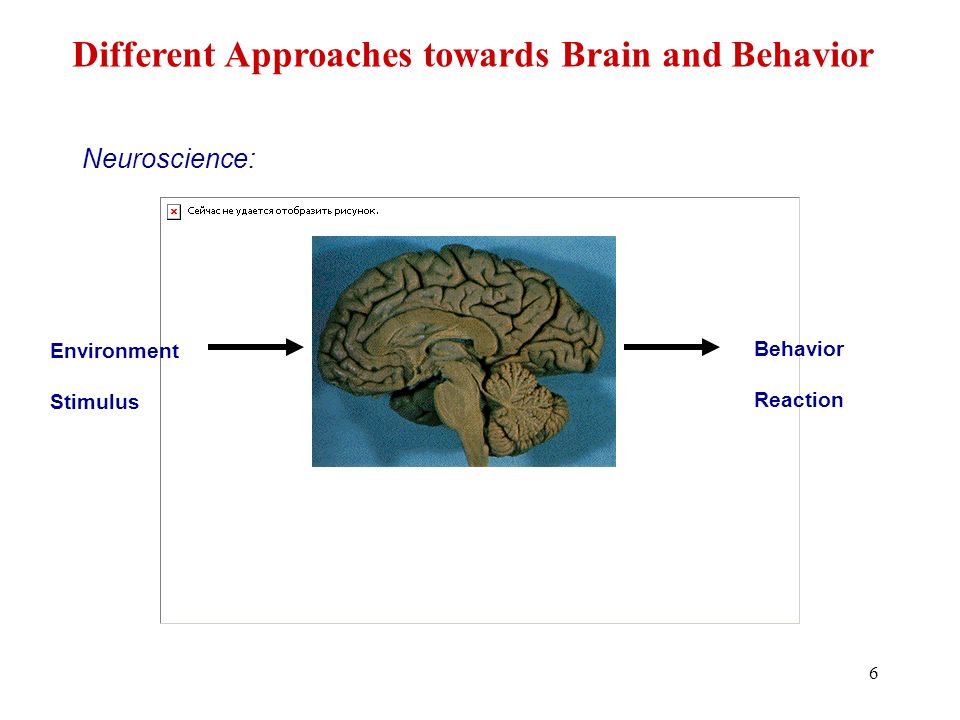 Different Approaches towards Brain and Behavior

Neuroscience:

Сейчас не удается отобразить рисунок.

Environment

Stimulus

Behavior

Reaction

6